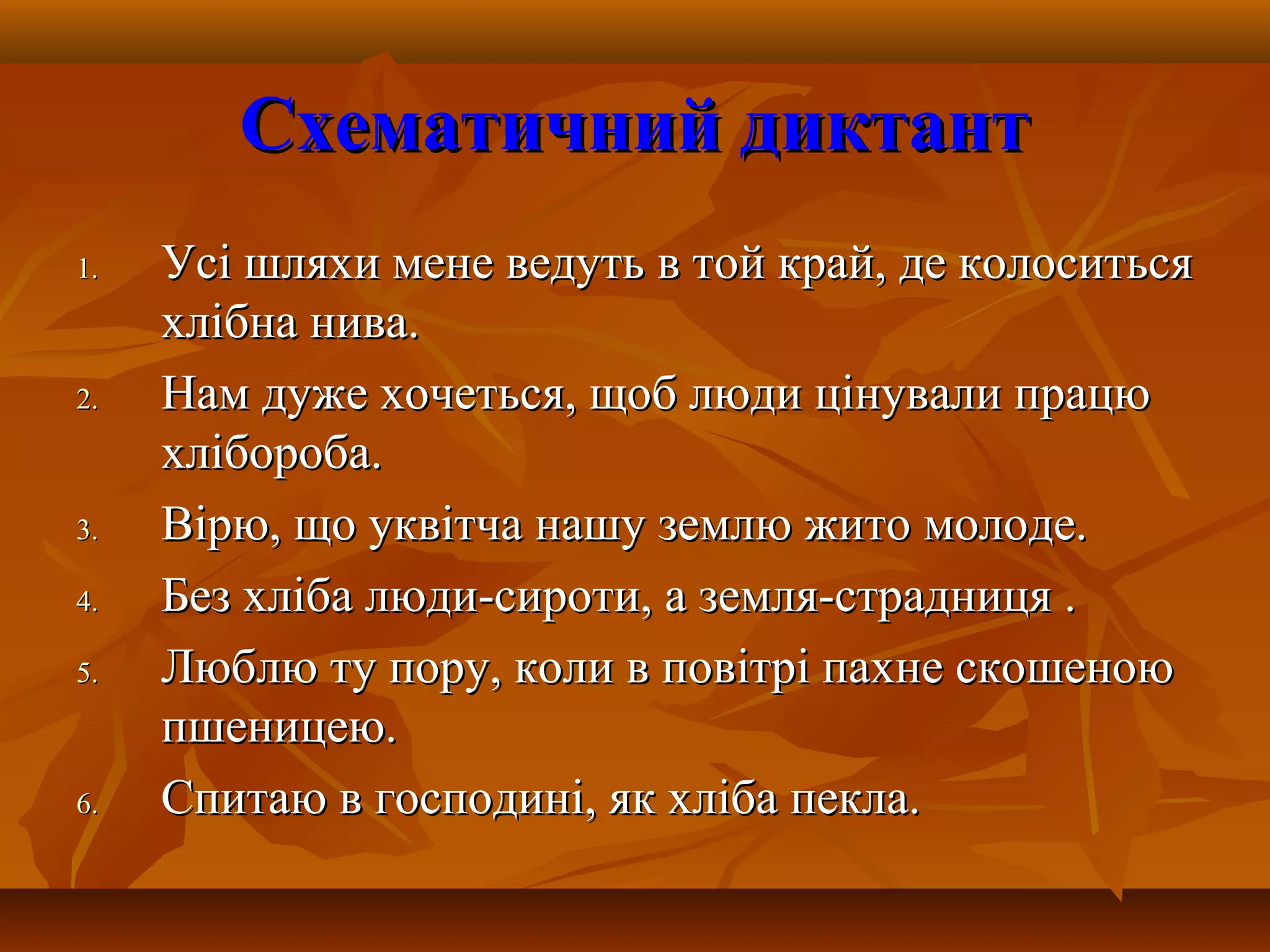 Схематичний диктант

1. Усі шляхи мене ведуть в той край, де колоситься хлібна нива.
2. Нам дуже хочеться, щоб люди цінували працю хлібороба.
3. Вірю, що уквітча нашу землю жито молоде.
4. Без хліба люди-сироти, а земля-страдниця .
5. Люблю ту пору, коли в повітрі пахне скошеною пшеницею.
6. Спитаю в господині, як хліба пекла.